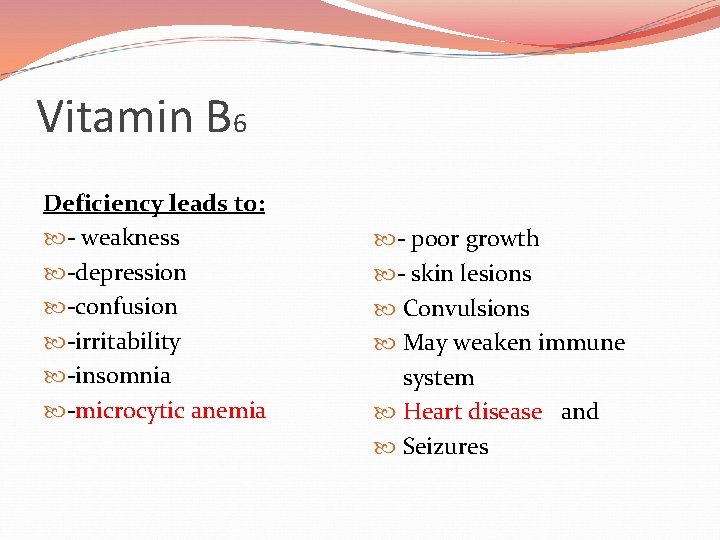 Vitamin B6

Deficiency leads to:
- weakness
-depression
-confusion
-irritability
-insomnia
-microcytic anemia

- poor growth
- skin lesions
Convulsions
May weaken immune system
Heart disease and
Seizures